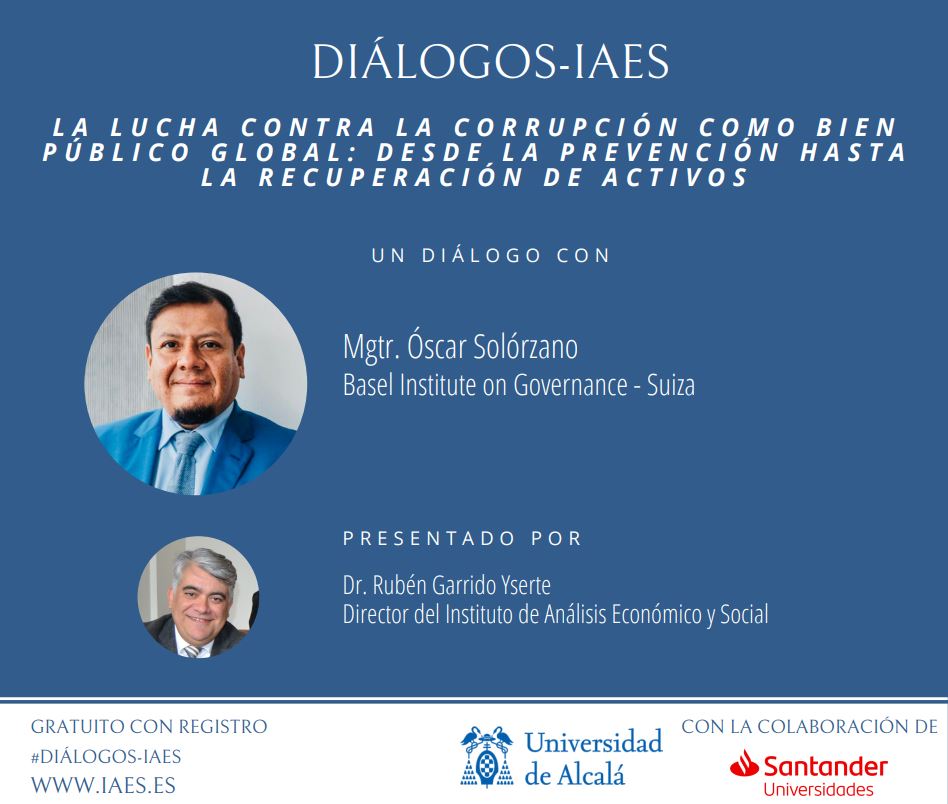 DIÁLOGOS-IAES

LA LUCHA CONTRA LA CORRUPCIÓN COMO BIEN PÚBLICO GLOBAL: DESDE LA PREVENCIÓN HASTA LA RECUPERACIÓN DE ACTIVOS

UN DIÁLOGO CON

Mgtr. Óscar Solórzano
Basel Institute on Governance - Suiza

PRESENTADO POR

Dr. Rubén Garrido Yserte
Director del Instituto de Análisis Económico y Social

GRATUITO CON REGISTRO
#DIÁLOGOS-IAES
WWW.IAES.ES

Universidad de Alcalá

CON LA COLABORACIÓN DE
Santander
Universidades